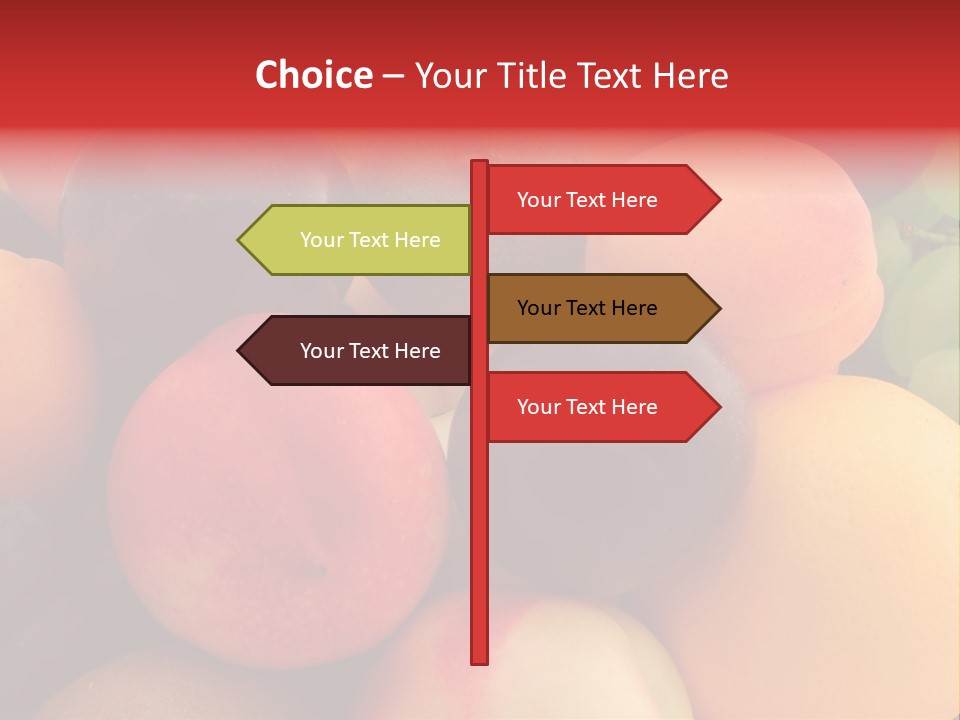 Choice – Your Title Text Here

Your Text Here

Your Text Here

Your Text Here

Your Text Here

Your Text Here